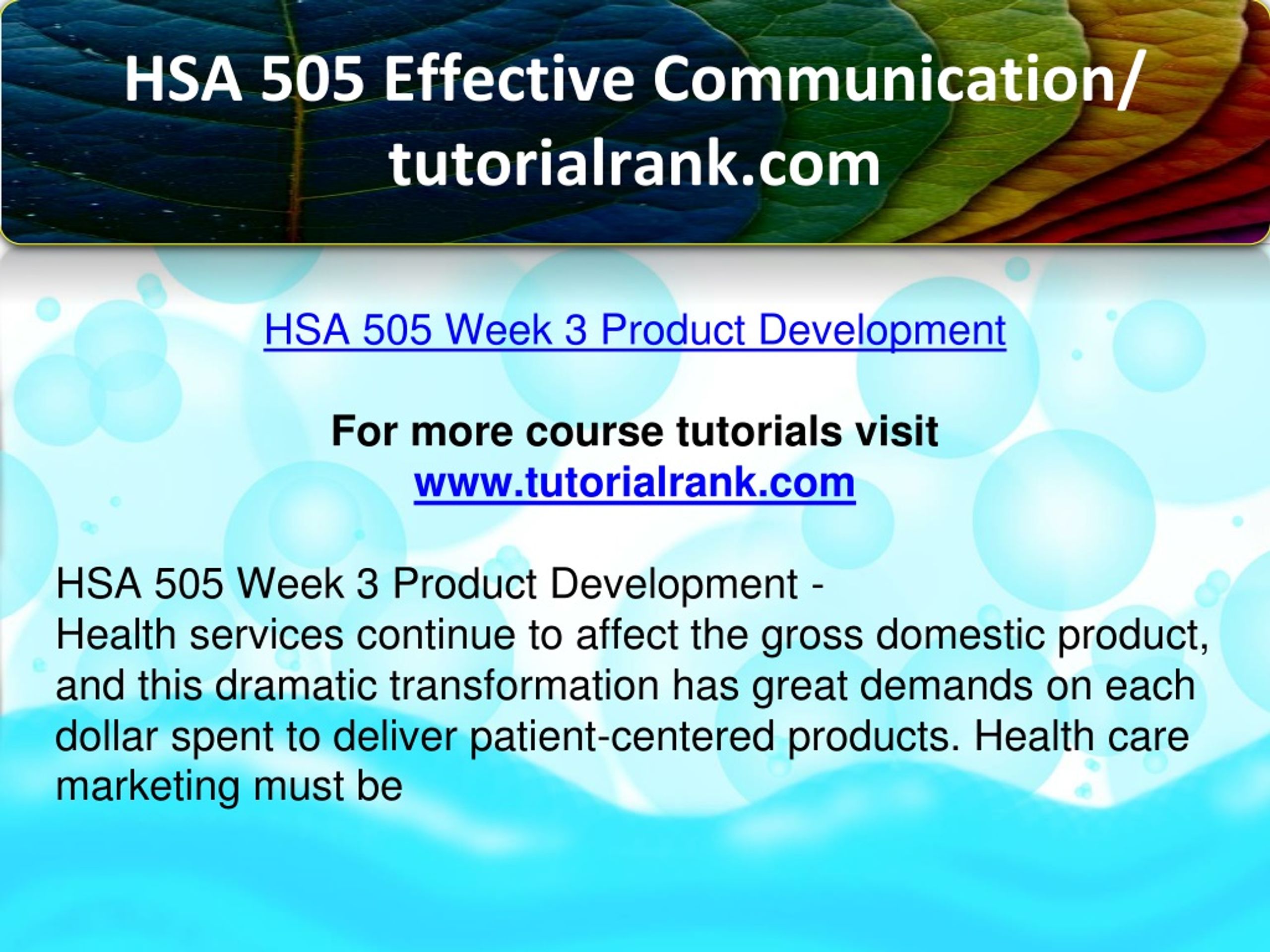 HSA 505 Effective Communication/ tutorialrank.com

HSA 505 Week 3 Product Development

For more course tutorials visit
www.tutorialrank.com

HSA 505 Week 3 Product Development -
Health services continue to affect the gross domestic product, and this dramatic transformation has great demands on each dollar spent to deliver patient-centered products. Health care marketing must be